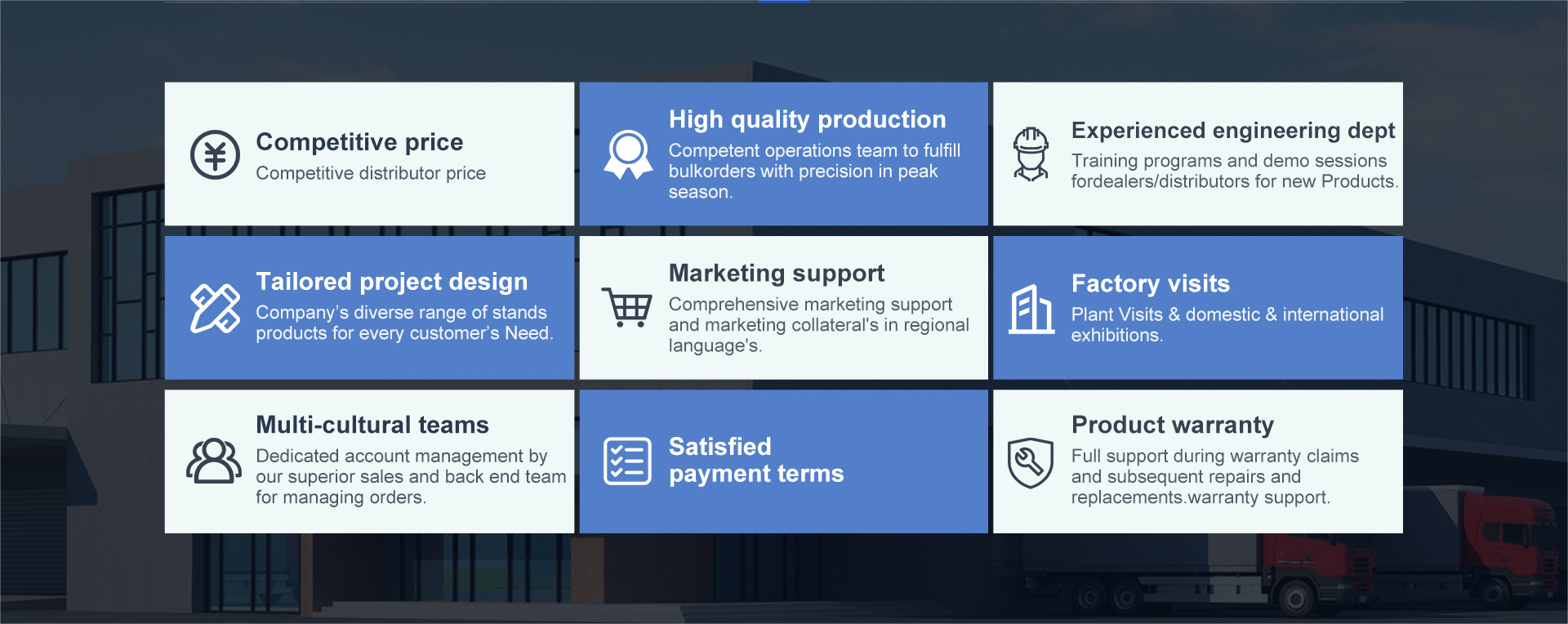 Competitive price
Competitive distributor price

High quality production
Competent operations team to fulfill bulkorders with precision in peak season.

Experienced engineering dept
Training programs and demo sessions fordealers/distributors for new Products.

Tailored project design
Company's diverse range of stands products for every customer's Need.

Marketing support
Comprehensive marketing support and marketing collateral's in regional language's.

Factory visits
Plant Visits & domestic & international exhibitions.

Multi-cultural teams
Dedicated account management by our superior sales and back end team for managing orders.

Satisfied payment terms

Product warranty
Full support during warranty claims and subsequent repairs and replacements.warranty support.